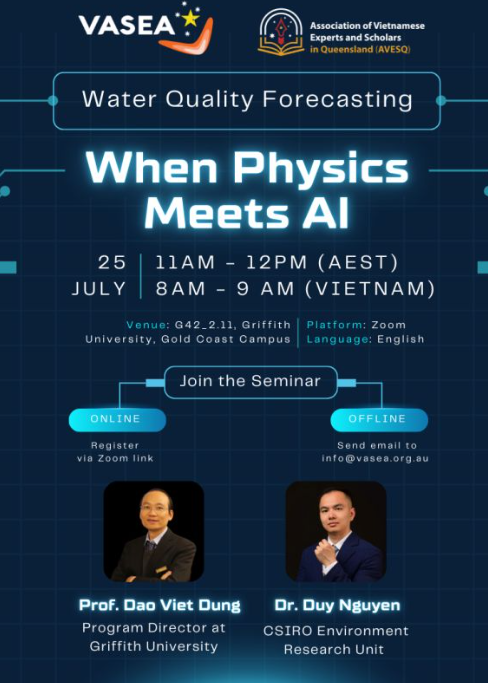 VASEA

Association of Vietnamese Experts and Scholars in Queensland (AVESQ)

Water Quality Forecasting

When Physics Meets AI

25 JULY

11AM - 12PM (AEST)
8AM - 9 AM (VIETNAM)

Venue: G42_2.11, Griffith University, Gold Coast Campus

Platform: Zoom
Language: English

Join the Seminar

ONLINE

Register via Zoom link

OFFLINE

Send email to info@vasea.org.au

Prof. Dao Viet Dung
Program Director at Griffith University

Dr. Duy Nguyen
CSIRO Environment Research Unit